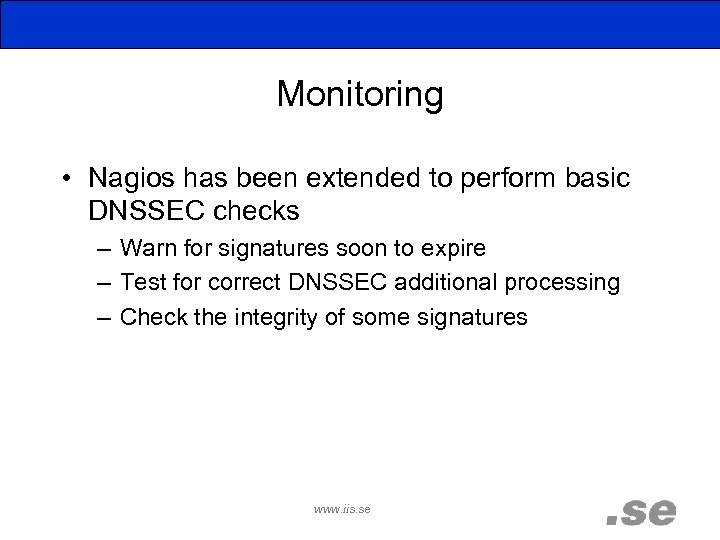 Monitoring

• Nagios has been extended to perform basic DNSSEC checks
– Warn for signatures soon to expire
– Test for correct DNSSEC additional processing
– Check the integrity of some signatures

www.iis.se

.se